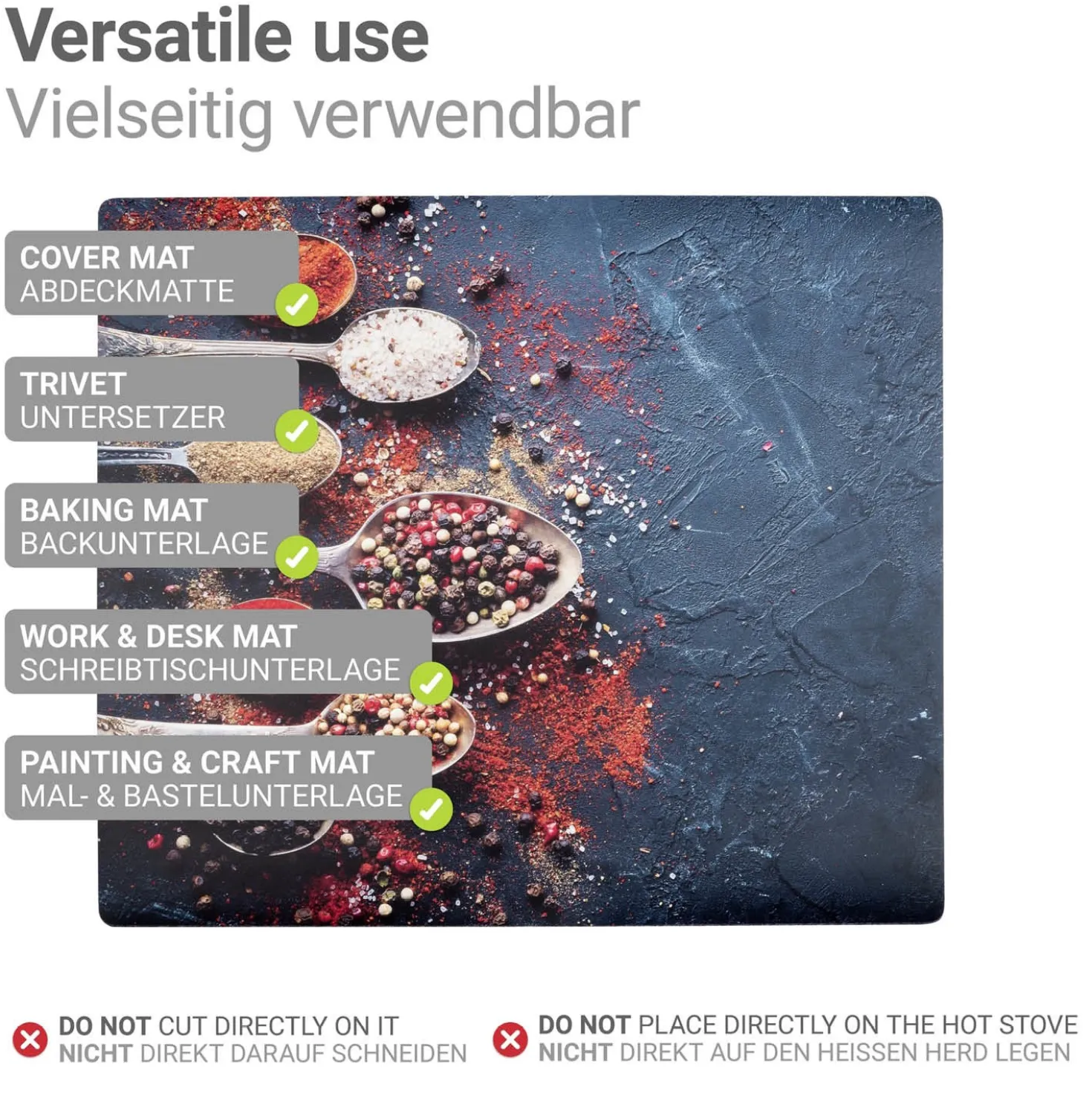 Versatile use
Vielseitig verwendbar

COVER MAT
ABDECKMATTE

TRIVET
UNTERSETZER

BAKING MAT
BACKUNTERLAGE

WORK & DESK MAT
SCHREIBTISCHUNTERLAGE

PAINTING & CRAFT MAT
MAL- & BASTELUNTERLAGE

DO NOT CUT DIRECTLY ON IT
NICHT DIREKT DARAUF SCHNEIDEN

DO NOT PLACE DIRECTLY ON THE HOT STOVE
NICHT DIREKT AUF DEN HEISSEN HERD LEGEN